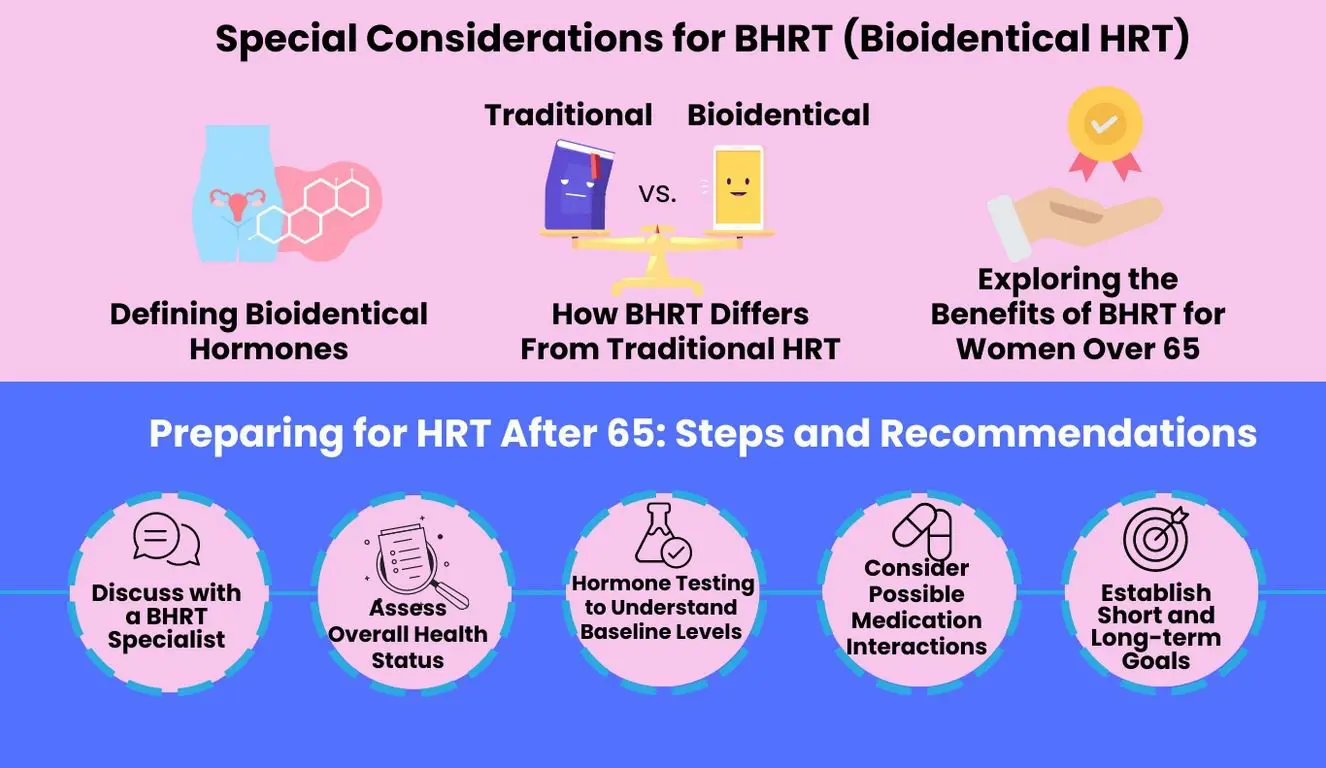 Special Considerations for BHRT (Bioidentical HRT)

Defining Bioidentical Hormones

Traditional vs. Bioidentical

How BHRT Differs From Traditional HRT

Exploring the Benefits of BHRT for Women Over 65

Preparing for HRT After 65: Steps and Recommendations

Discuss with a BHRT Specialist

Assess Overall Health Status

Hormone Testing to Understand Baseline Levels

Consider Possible Medication Interactions

Establish Short and Long-term Goals